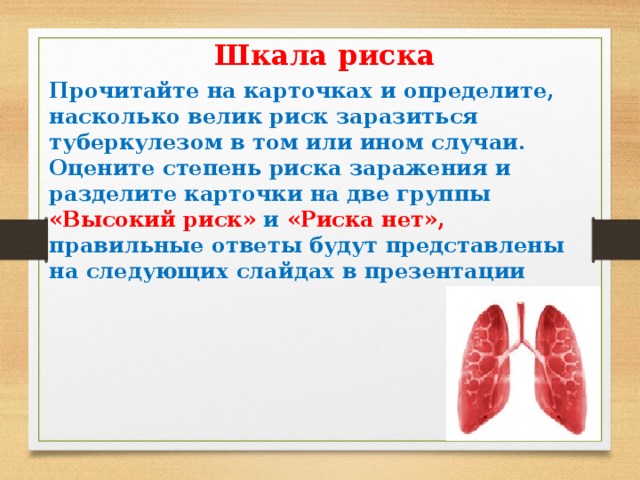 Шкала риска

Прочитайте на карточках и определите, насколько велик риск заразиться туберкулезом в том или ином случаи. Оцените степень риска заражения и разделите карточки на две группы «Высокий риск» и «Риска нет», правильные ответы будут представлены на следующих слайдах в презентации